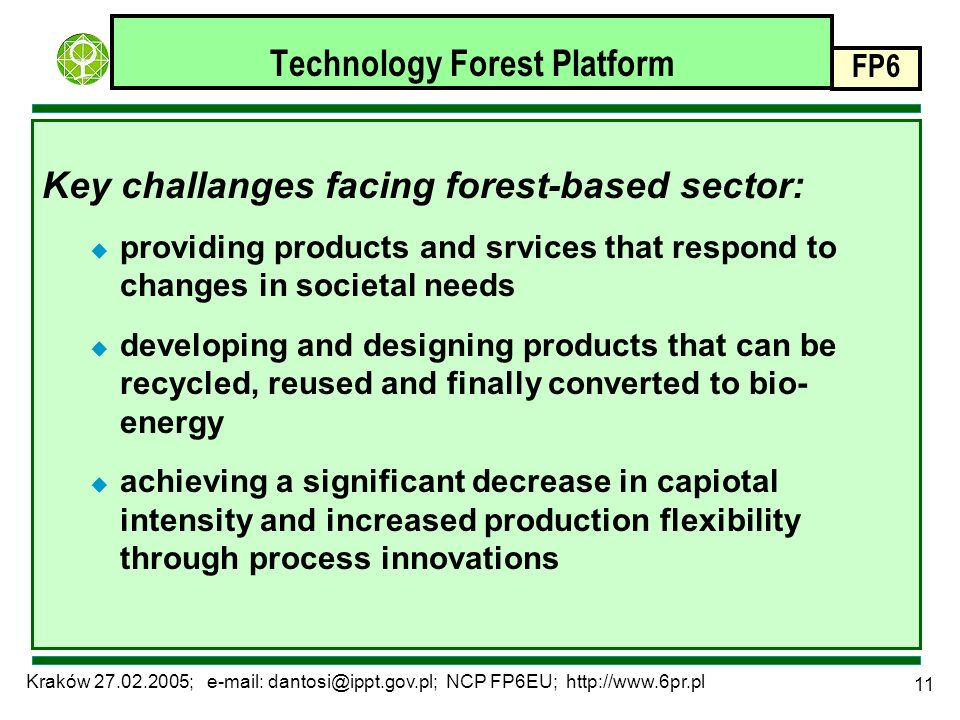 Technology Forest Platform

FP6

Key challanges facing forest-based sector:

providing products and srvices that respond to changes in societal needs

developing and designing products that can be recycled, reused and finally converted to bio-energy

achieving a significant decrease in capiotal intensity and increased production flexibility through process innovations

Kraków 27.02.2005; e-mail: dantosi@ippt.gov.pl; NCP FP6EU; http://www.6pr.pl

11